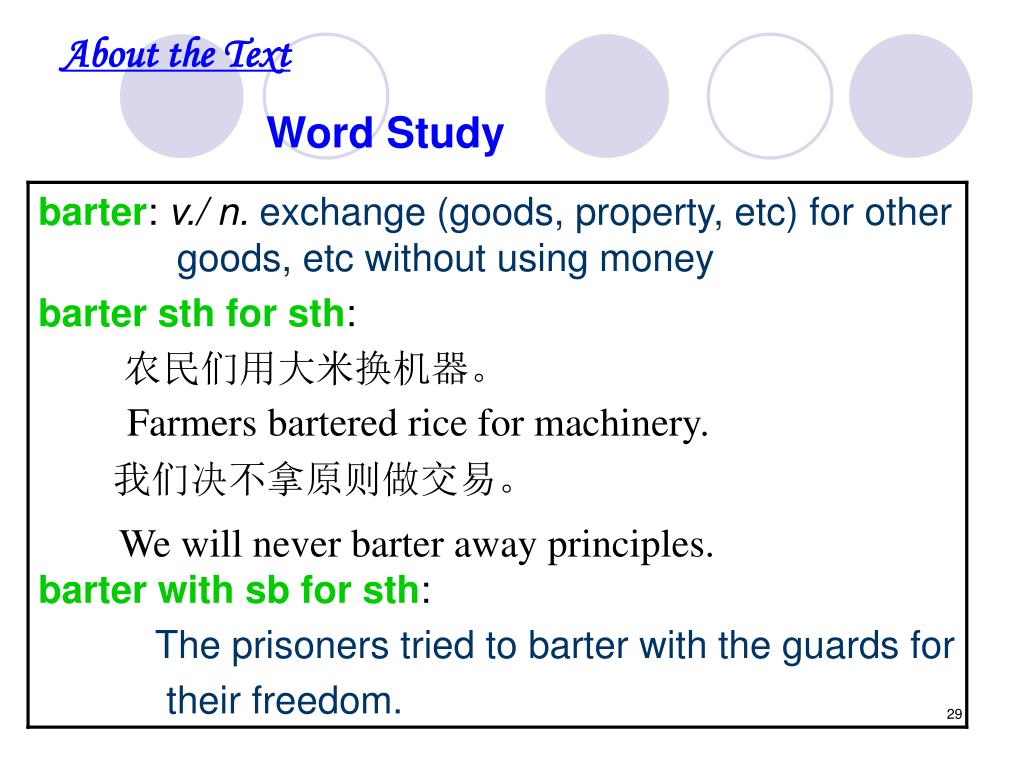 About the Text

Word Study

barter: v./ n. exchange (goods, property, etc) for other goods, etc without using money

barter sth for sth:

农民们用大米换机器。

Farmers bartered rice for machinery.

我们决不拿原则做交易。

We will never barter away principles.

barter with sb for sth:

The prisoners tried to barter with the guards for their freedom.

29